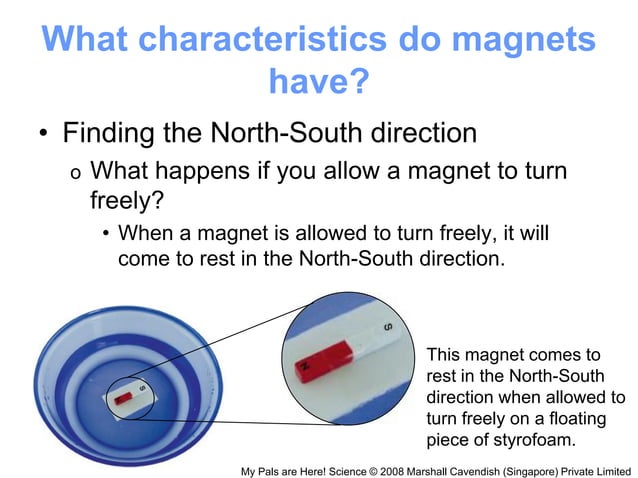 What characteristics do magnets have?

• Finding the North-South direction

o What happens if you allow a magnet to turn freely?

• When a magnet is allowed to turn freely, it will come to rest in the North-South direction.

S

N

S

This magnet comes to rest in the North-South direction when allowed to turn freely on a floating piece of styrofoam.

My Pals are Here! Science © 2008 Marshall Cavendish (Singapore) Private Limited